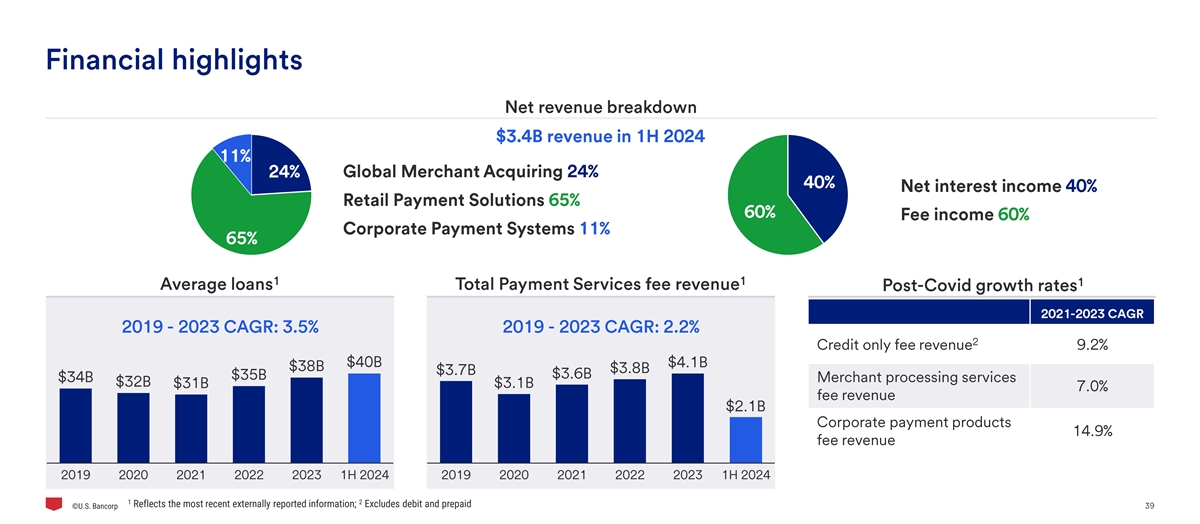 Financial highlights

Net revenue breakdown

$3.4B revenue in 1H 2024

11%
24%
65%

Global Merchant Acquiring 24%
Retail Payment Solutions 65%
Corporate Payment Systems 11%

40%
60%

Net interest income 40%
Fee income 60%

Average loans$^1$

2019 - 2023 CAGR: 3.5%

$34B $32B $31B $35B $38B $40B

2019 2020 2021 2022 2023 1H 2024

Total Payment Services fee revenue$^1$

2019 - 2023 CAGR: 2.2%

$3.7B $3.1B $3.6B $3.8B $4.1B $2.1B

2019 2020 2021 2022 2023 1H 2024

Post-Covid growth rates$^1$

| | 2021-2023 CAGR |
|---|---|
| Credit only fee revenue$^2$ | 9.2% |
| Merchant processing services fee revenue | 7.0% |
| Corporate payment products fee revenue | 14.9% |

©U.S. Bancorp $^1$ Reflects the most recent externally reported information; $^2$ Excludes debit and prepaid

39